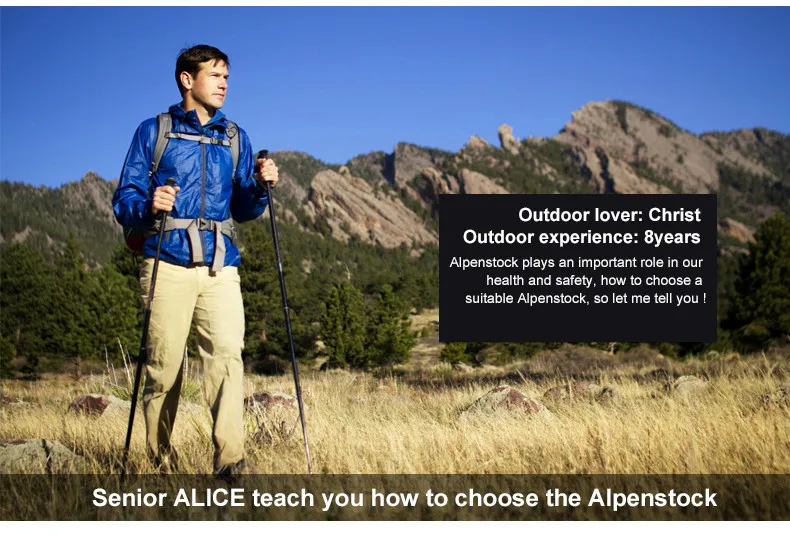 Outdoor lover: Christ
Outdoor experience: 8years

Alpenstock plays an important role in our health and safety, how to choose a suitable Alpenstock, so let me tell you !

Senior ALICE teach you how to choose the Alpenstock